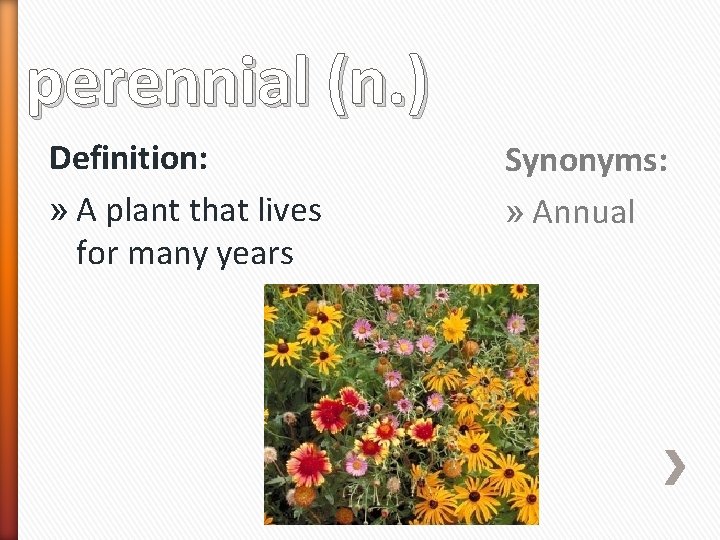 perennial (n.)

Definition:

» A plant that lives for many years

Synonyms:

» Annual